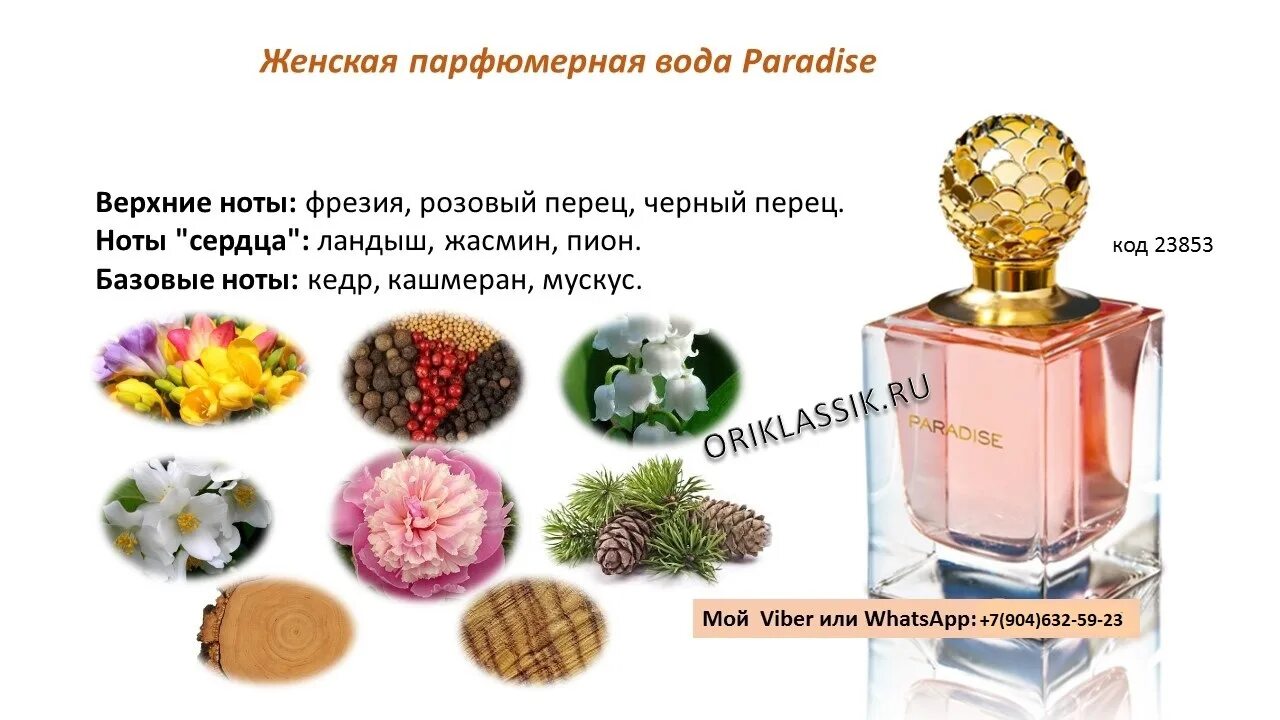 Женская парфюмерная вода Paradise

Верхние ноты: фрезия, розовый перец, черный перец.
Ноты "сердца": ландыш, жасмин, пион.
Базовые ноты: кедр, кашмеран, мускус.

код 23853

ORIKLASSIK.RU

PARADISE

Мой Viber или WhatsApp: +7(904)632-59-23